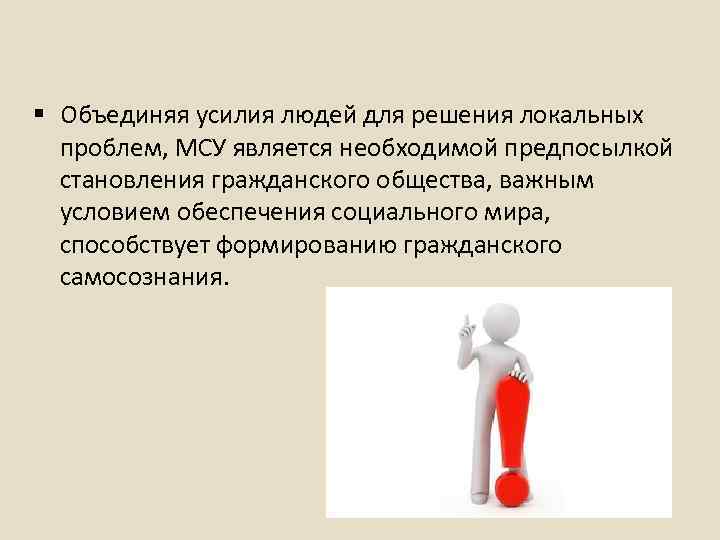 ▪ Объединяя усилия людей для решения локальных проблем, МСУ является необходимой предпосылкой становления гражданского общества, важным условием обеспечения социального мира, способствует формированию гражданского самосознания.